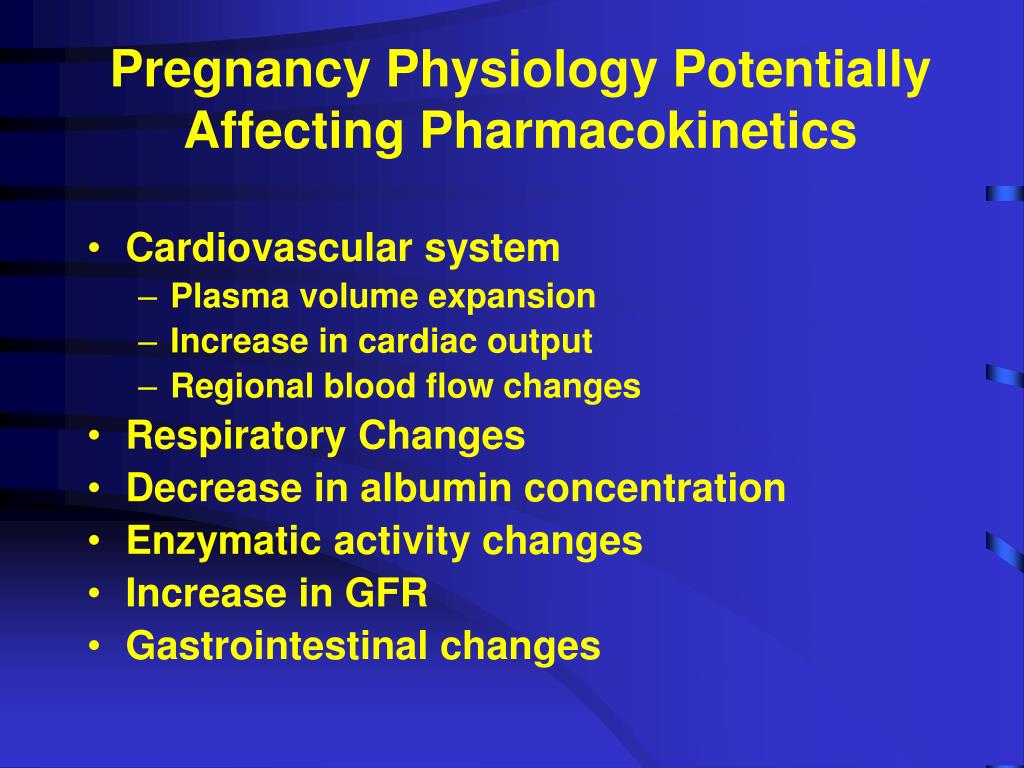 Pregnancy Physiology Potentially Affecting Pharmacokinetics

• Cardiovascular system
– Plasma volume expansion
– Increase in cardiac output
– Regional blood flow changes
• Respiratory Changes
• Decrease in albumin concentration
• Enzymatic activity changes
• Increase in GFR
• Gastrointestinal changes